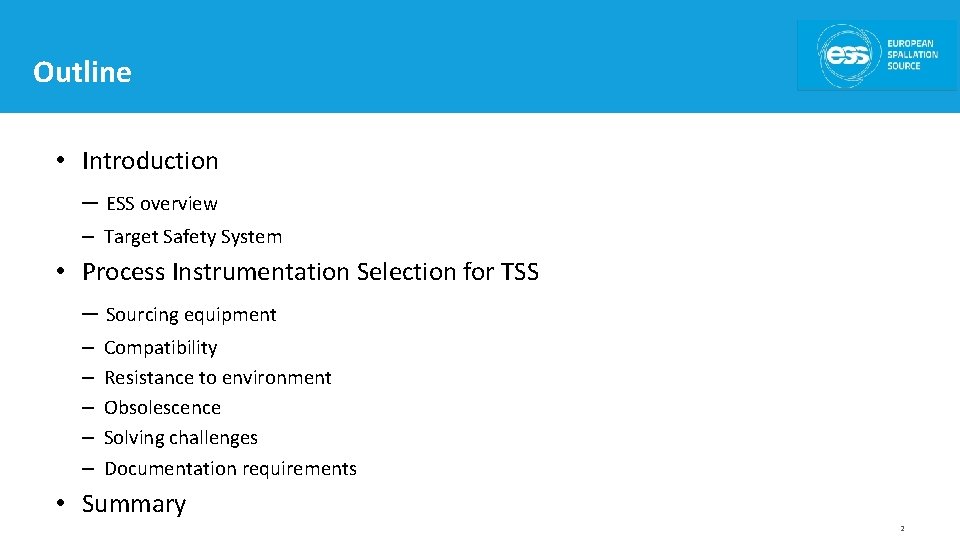 Outline

ess EUROPEAN SPALLATION SOURCE

• Introduction
– ESS overview
– Target Safety System

• Process Instrumentation Selection for TSS
– Sourcing equipment
– Compatibility
– Resistance to environment
– Obsolescence
– Solving challenges
– Documentation requirements

• Summary

2